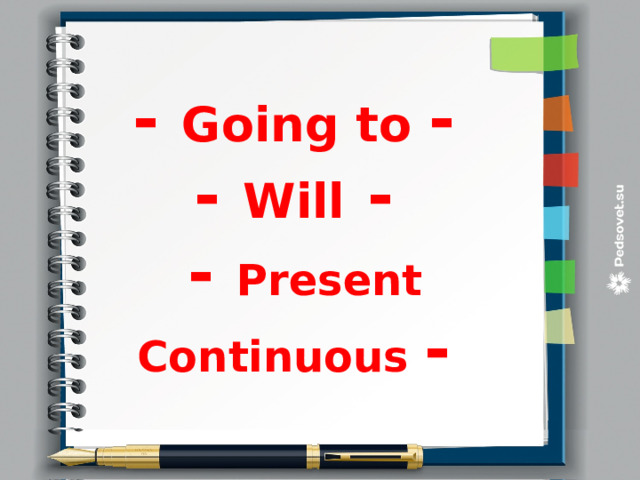 - Going to -

- Will -

- Present Continuous -

Pedsovet.su